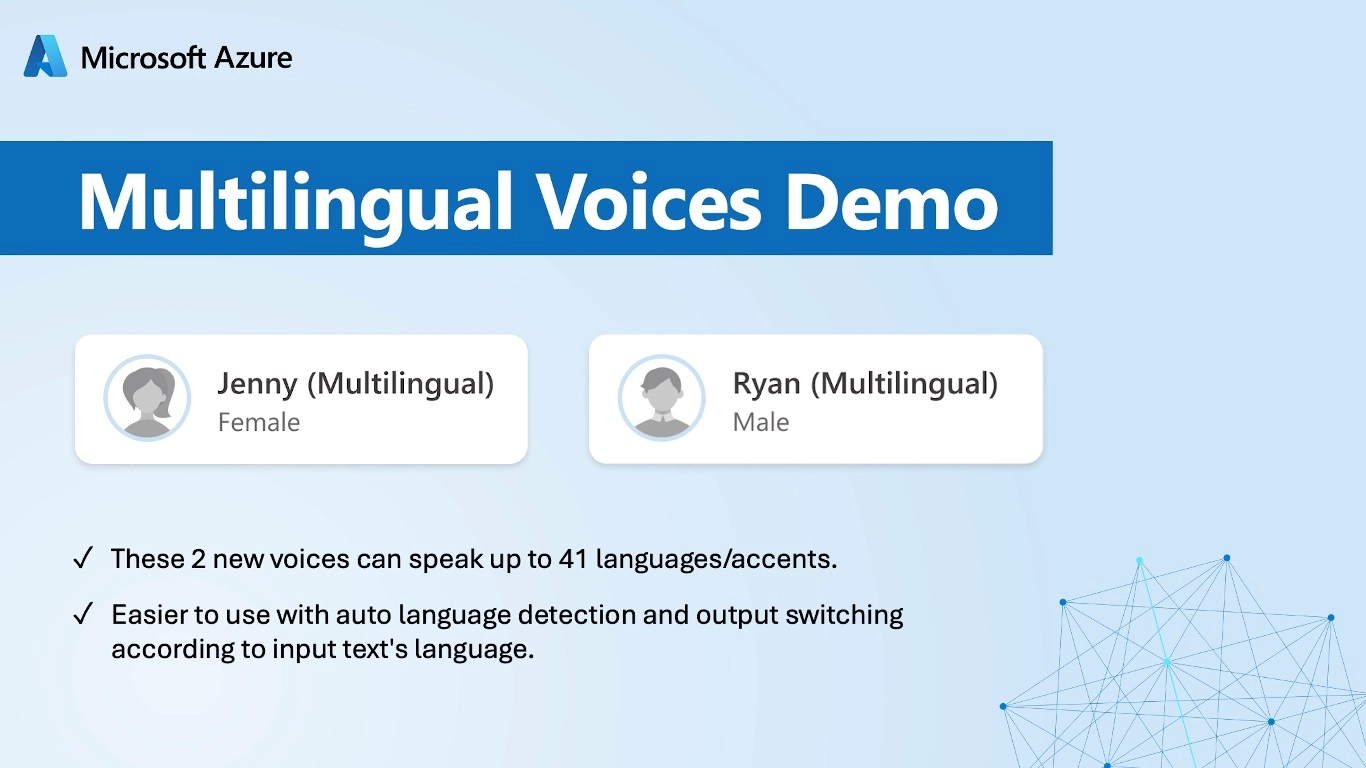 Microsoft Azure

Multilingual Voices Demo

Jenny (Multilingual)
Female

Ryan (Multilingual)
Male

✓ These 2 new voices can speak up to 41 languages/accents.

✓ Easier to use with auto language detection and output switching according to input text's language.